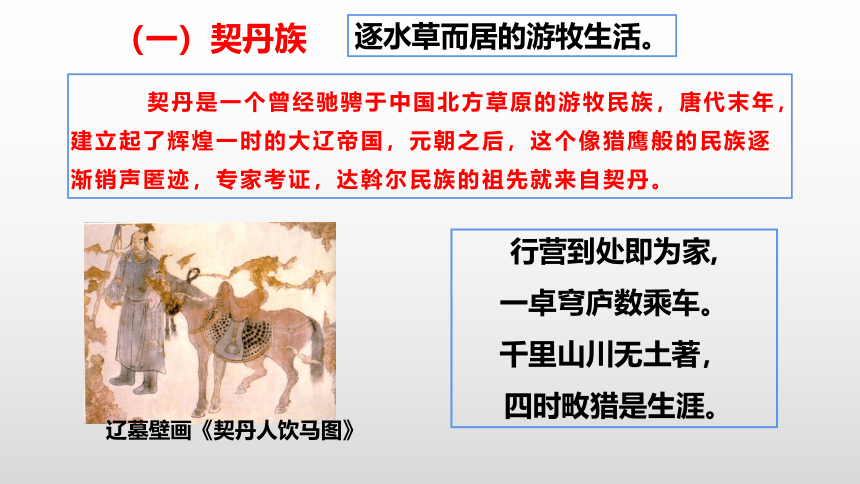 （一）契丹族

逐水草而居的游牧生活。

契丹是一个曾经驰骋于中国北方草原的游牧民族，唐代末年，建立起了辉煌一时的大辽帝国，元朝之后，这个像猎鹰般的民族逐渐销声匿迹，专家考证，达斡尔民族的祖先就来自契丹。

辽墓壁画《契丹人饮马图》

行营到处即为家，
一卓穹庐数乘车。
千里山川无土著，
四时畋猎是生涯。